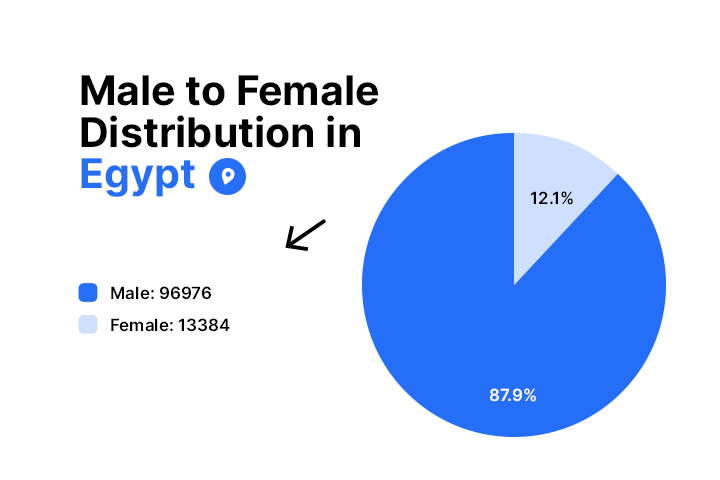 Male to Female Distribution in Egypt

Male: 96976

Female: 13384

12.1%

87.9%